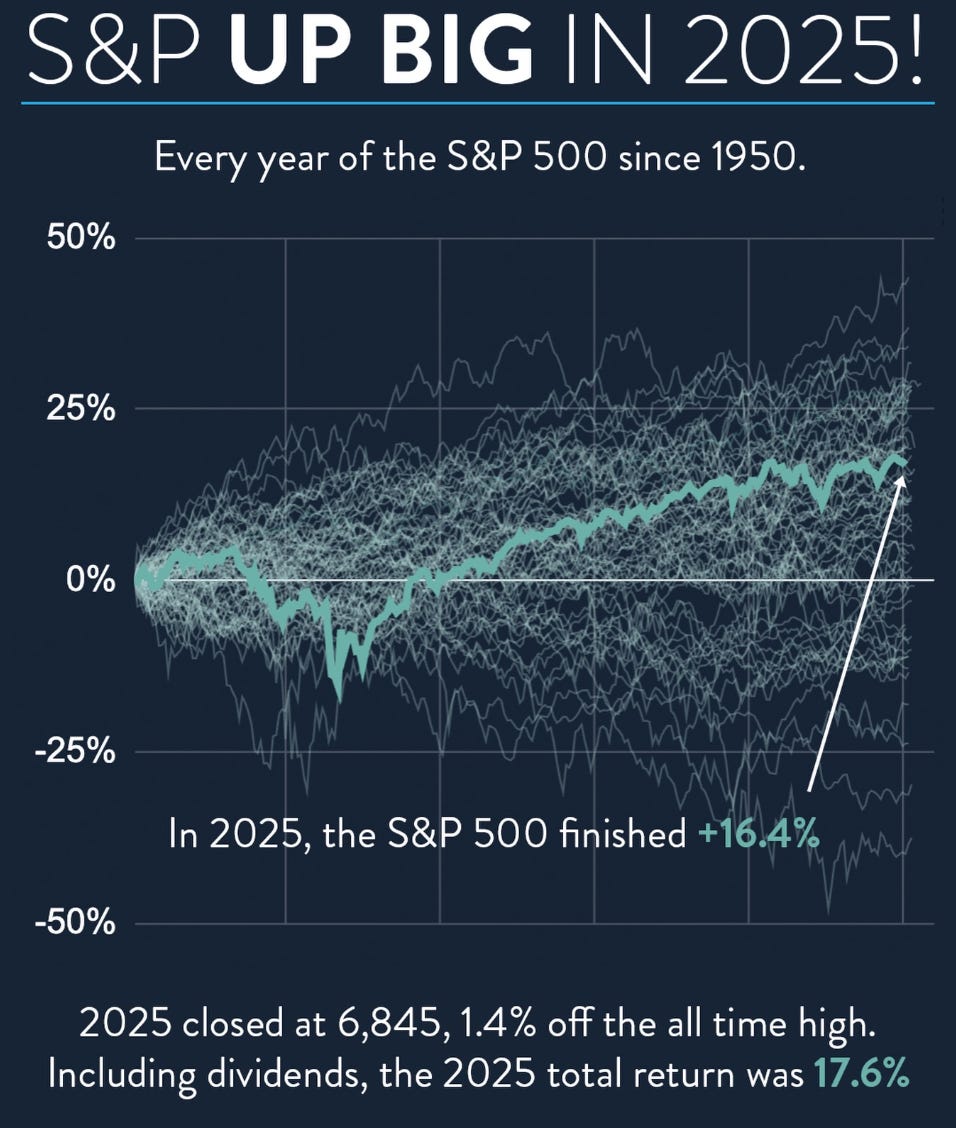 S&P UP BIG IN 2025!

Every year of the S&P 500 since 1950.

50%

25%

0%

-25%

-50%

In 2025, the S&P 500 finished +16.4%

2025 closed at 6,845, 1.4% off the all time high. Including dividends, the 2025 total return was 17.6%